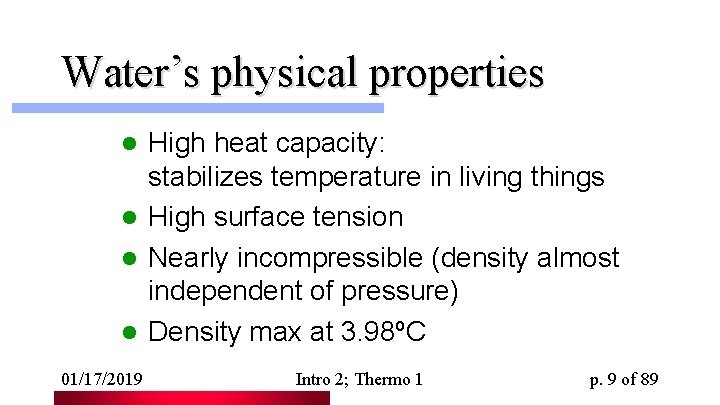 Water's physical properties

- High heat capacity: stabilizes temperature in living things
- High surface tension
- Nearly incompressible (density almost independent of pressure)
- Density max at 3.98ºC

01/17/2019

Intro 2; Thermo 1

p. 9 of 89